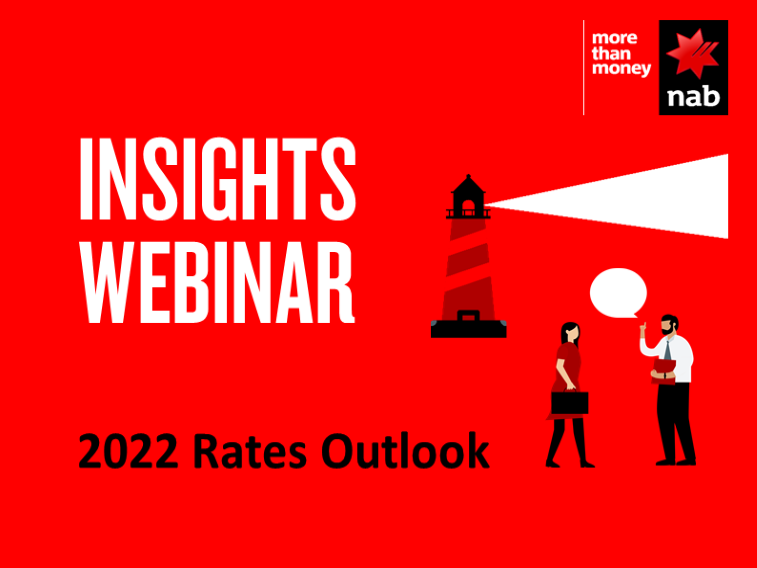 more than money

nab

INSIGHTS WEBINAR

2022 Rates Outlook